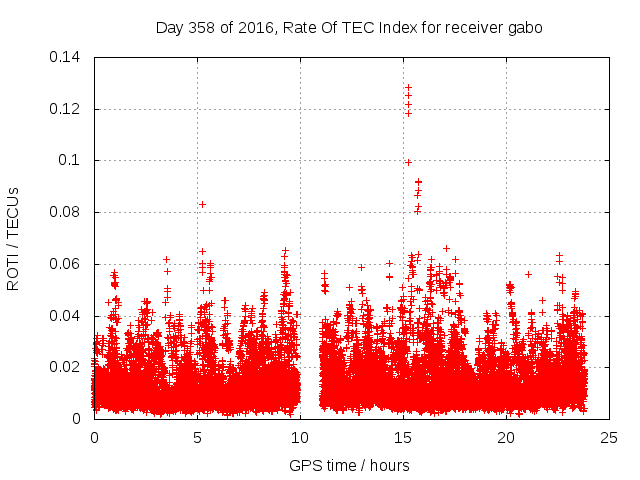 Day 358 of 2016, Rate Of TEC Index for receiver gabo

ROTI / TECUs

0.14
0.12
0.1
0.08
0.06
0.04
0.02
0

0
5
10
15
20
25

GPS time / hours